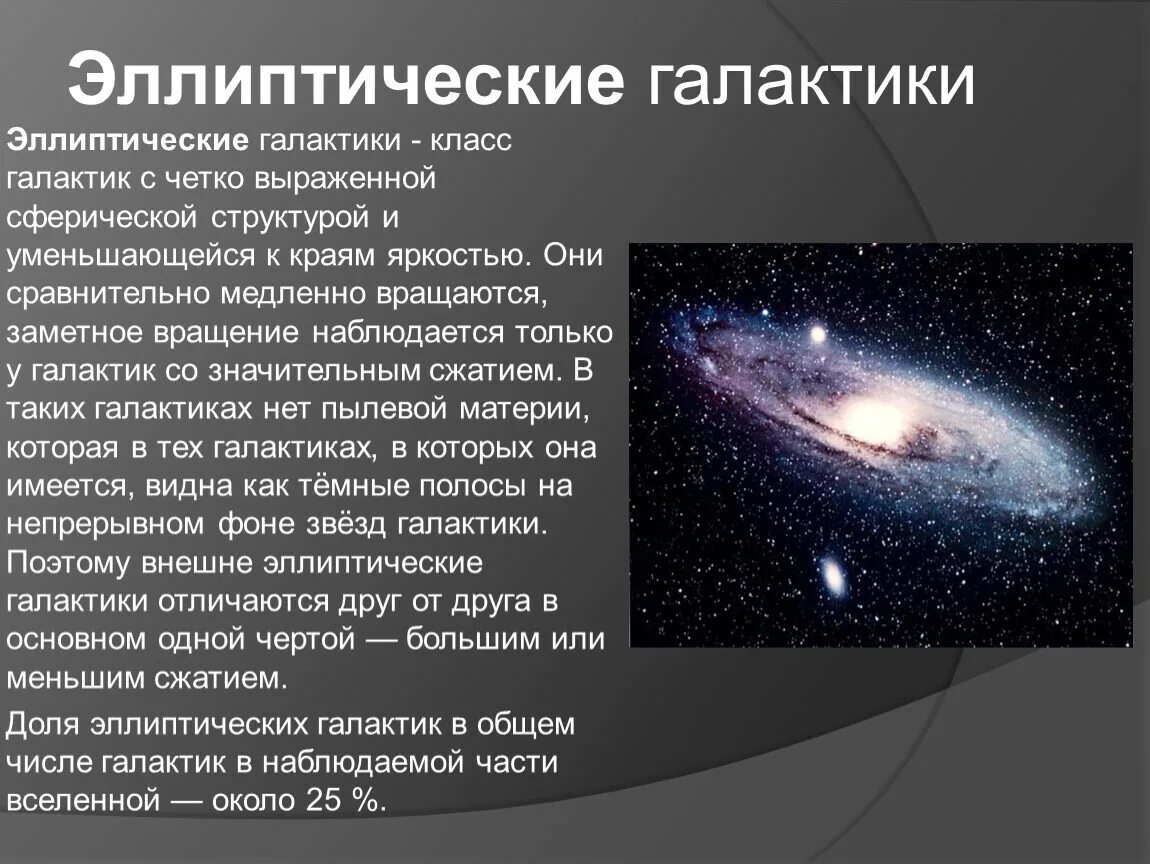 Эллиптические галактики

Эллиптические галактики - класс галактик с четко выраженной сферической структурой и уменьшающейся к краям яркостью. Они сравнительно медленно вращаются, заметное вращение наблюдается только у галактик со значительным сжатием. В таких галактиках нет пылевой материи, которая в тех галактиках, в которых она имеется, видна как тёмные полосы на непрерывном фоне звёзд галактики. Поэтому внешне эллиптические галактики отличаются друг от друга в основном одной чертой — большим или меньшим сжатием.

Доля эллиптических галактик в общем числе галактик в наблюдаемой части вселенной — около 25 %.